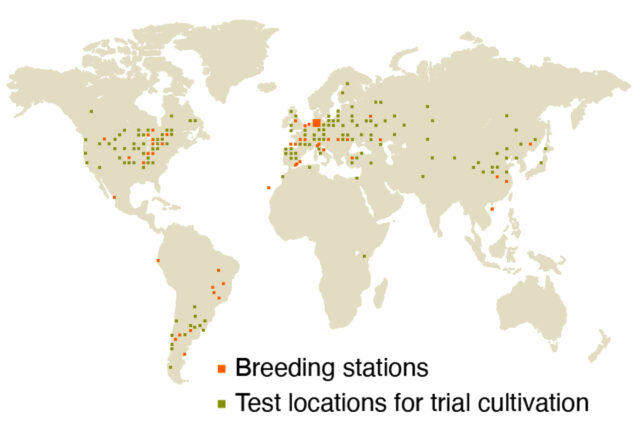 Breeding stations
Test locations for trial cultivation